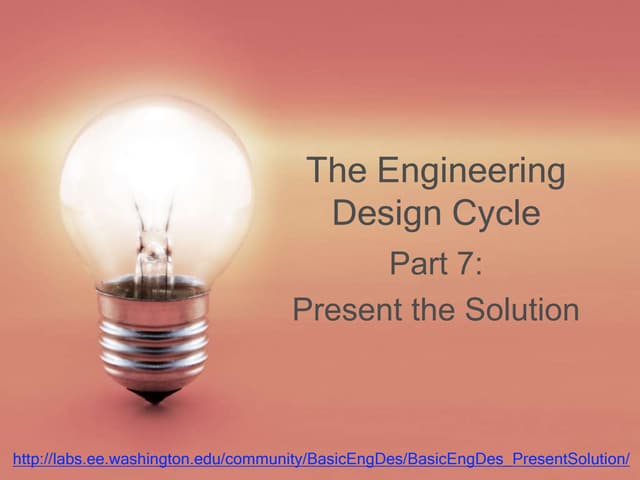 The Engineering Design Cycle

Part 7:
Present the Solution

http://labs.ee.washington.edu/community/BasicEngDes/BasicEngDes_PresentSolution/